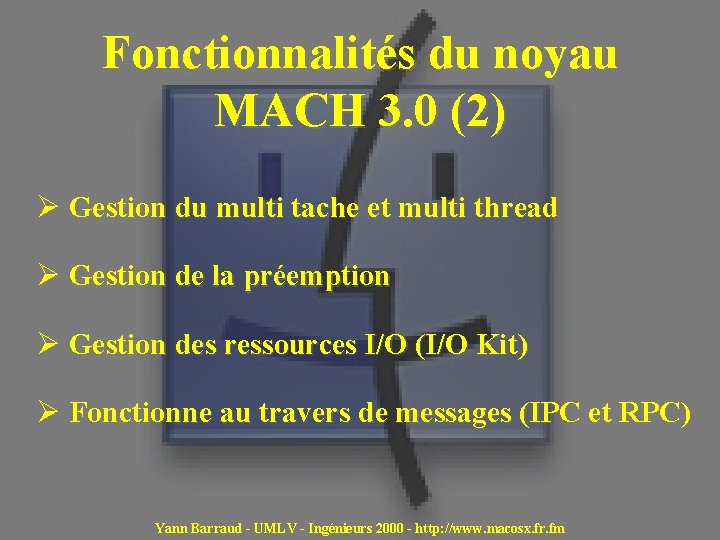 Fonctionnalités du noyau MACH 3.0 (2)

➢ Gestion du multi tache et multi thread

➢ Gestion de la préemption

➢ Gestion des ressources I/O (I/O Kit)

➢ Fonctionne au travers de messages (IPC et RPC)

Yann Barraud - UMLV - Ingénieurs 2000 - http://www.macosx.fr.fm